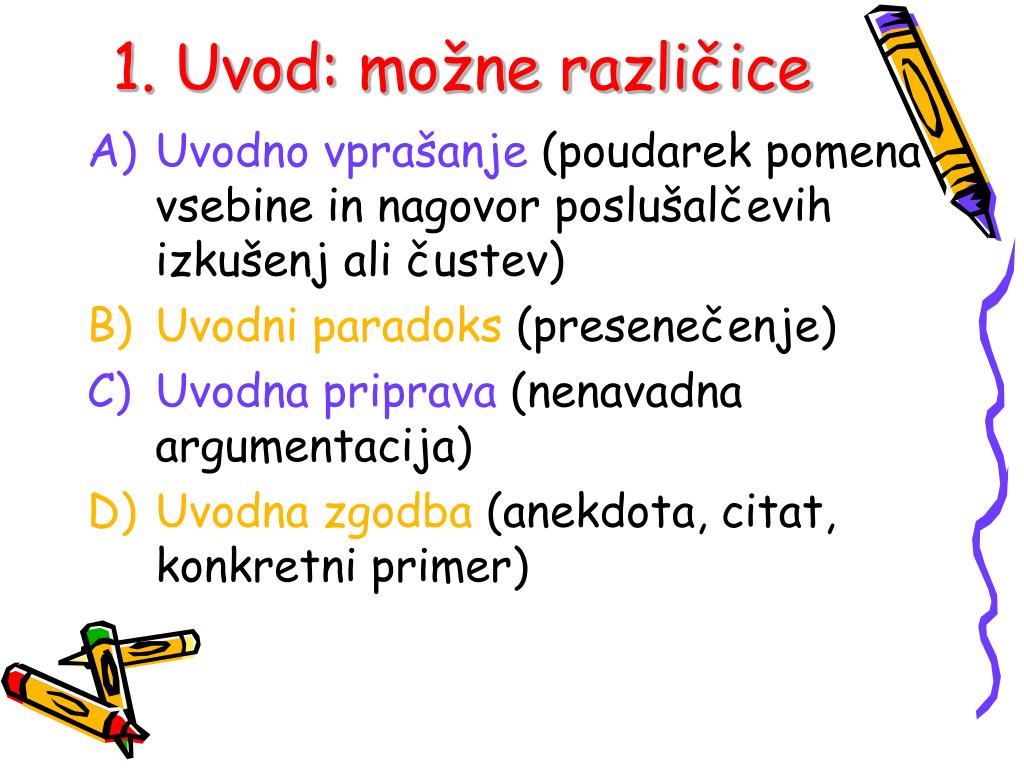 1. Uvod: možne različice

A) Uvodno vprašanje (poudarek pomena vsebine in nagovor poslušalčevih izkušenj ali čustev)

B) Uvodni paradoks (presenečenje)

C) Uvodna priprava (nenavadna argumentacija)

D) Uvodna zgodba (anekdota, citat, konkretni primer)